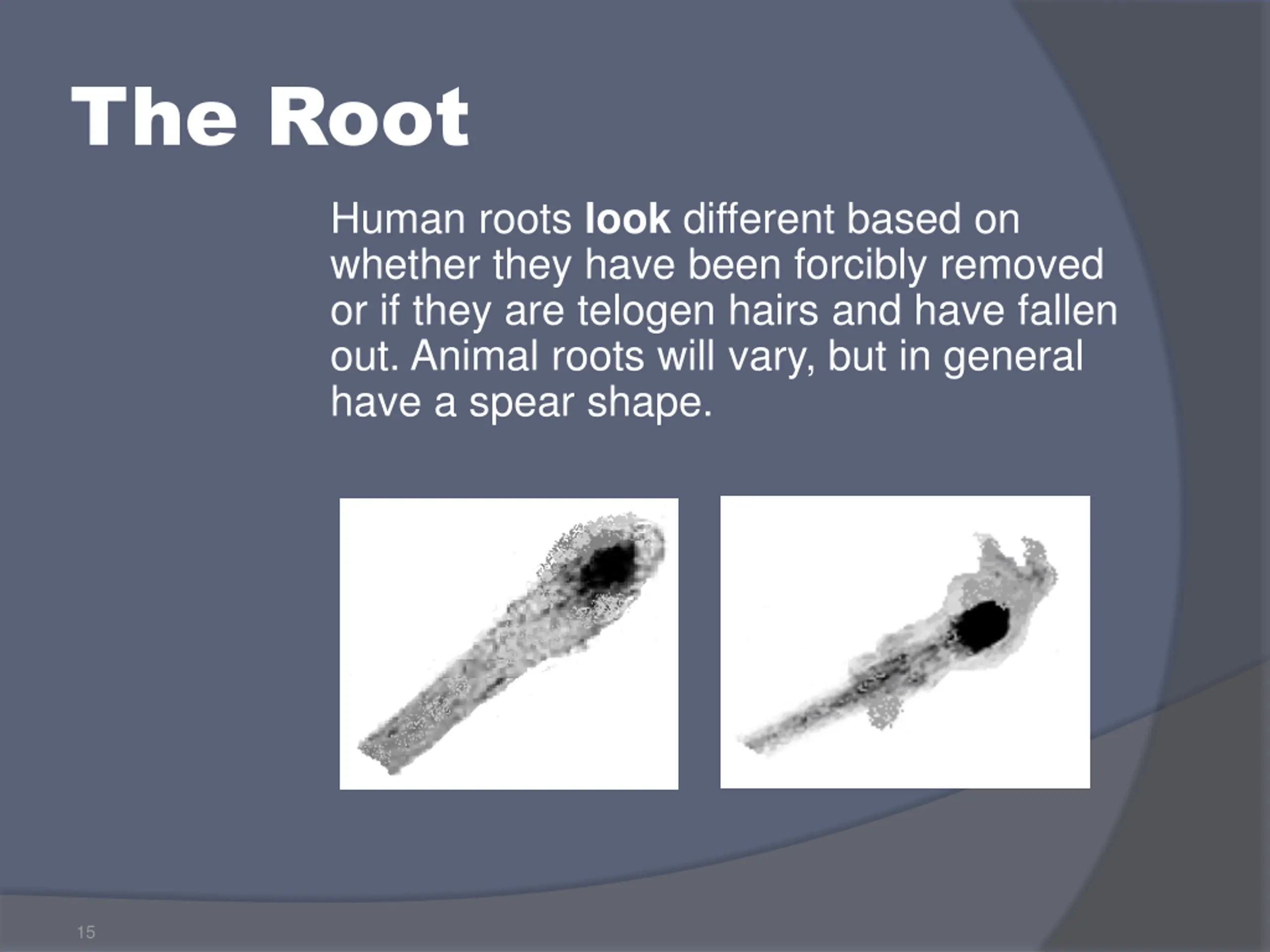 The Root

Human roots look different based on whether they have been forcibly removed or if they are telogen hairs and have fallen out. Animal roots will vary, but in general have a spear shape.

15